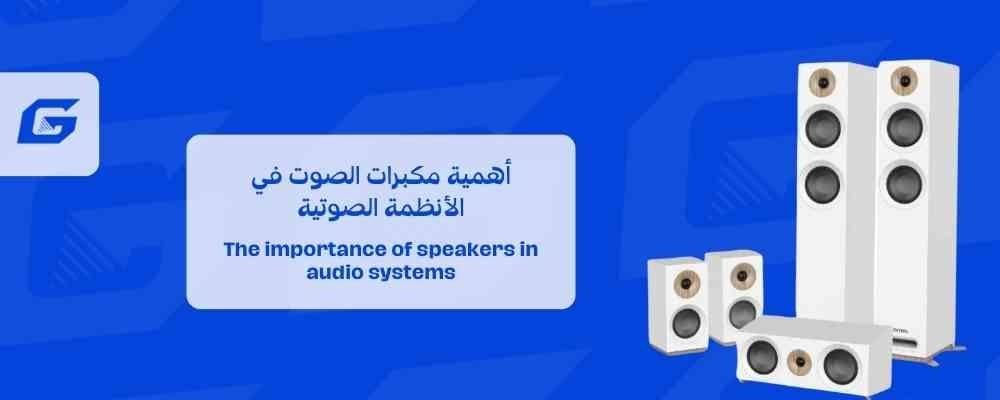 G

أهمية مكبرات الصوت في الأنظمة الصوتية

The importance of speakers in audio systems